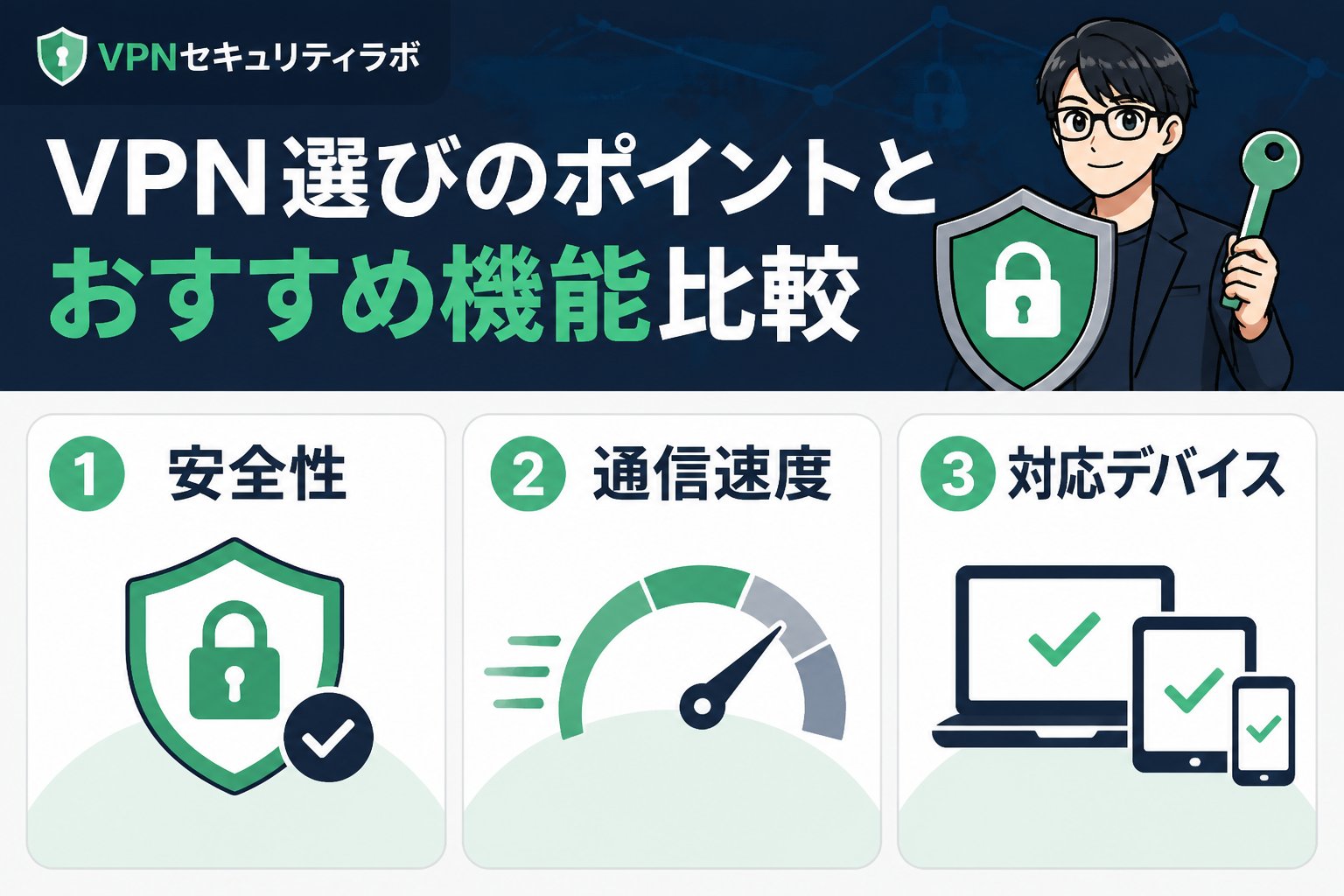 VPNセキュリティラボ

VPN選びのポイントと
おすすめ機能比較

1 安全性

2 通信速度

3 対応デバイス